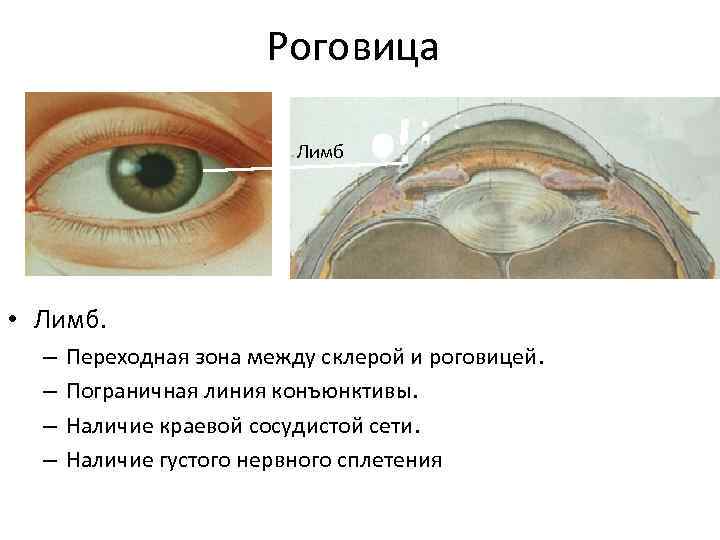 Роговица

Лимб

• Лимб.
– Переходная зона между склерой и роговицей.
– Пограничная линия конъюнктивы.
– Наличие краевой сосудистой сети.
– Наличие густого нервного сплетения